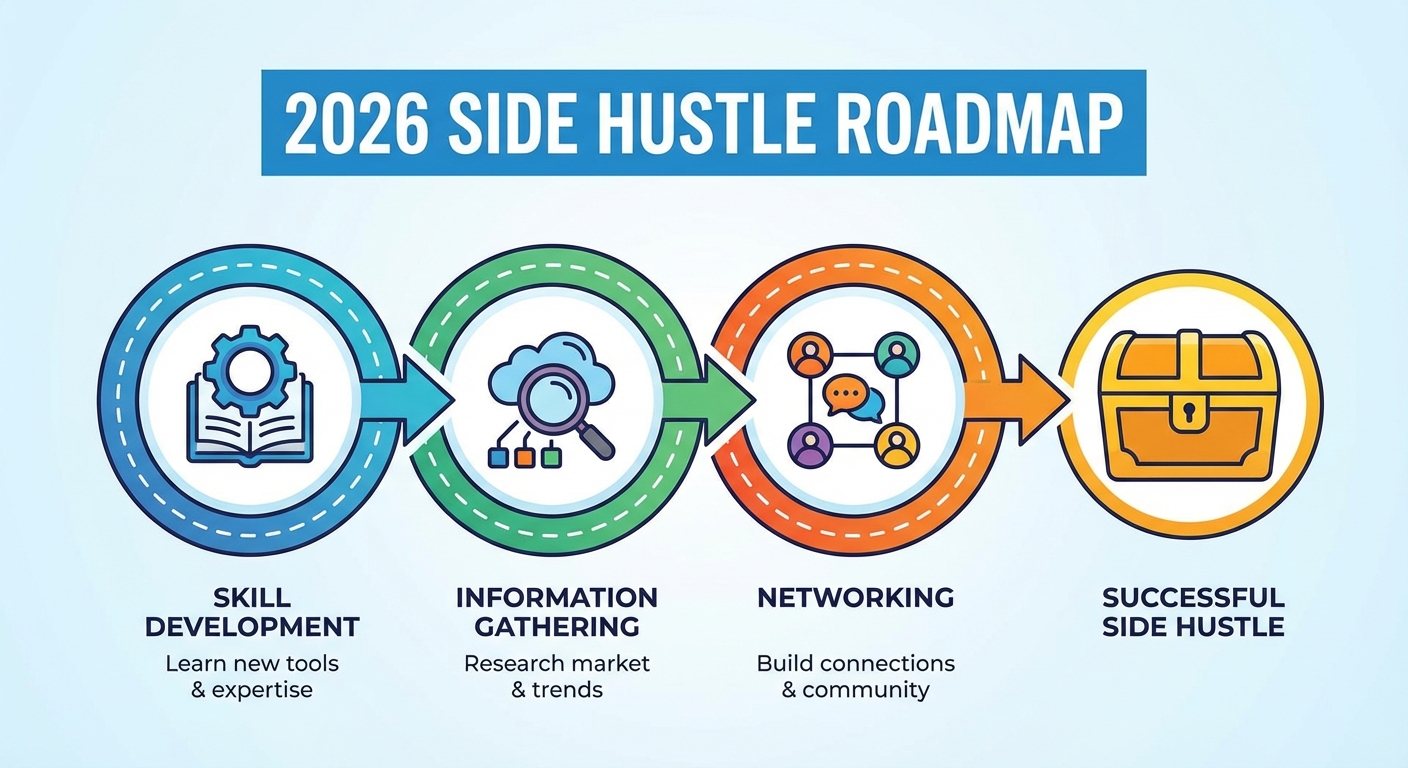 2026 SIDE HUSTLE ROADMAP

SKILL DEVELOPMENT
Learn new tools & expertise

INFORMATION GATHERING
Research market & trends

NETWORKING
Build connections & community

SUCCESSFUL SIDE HUSTLE